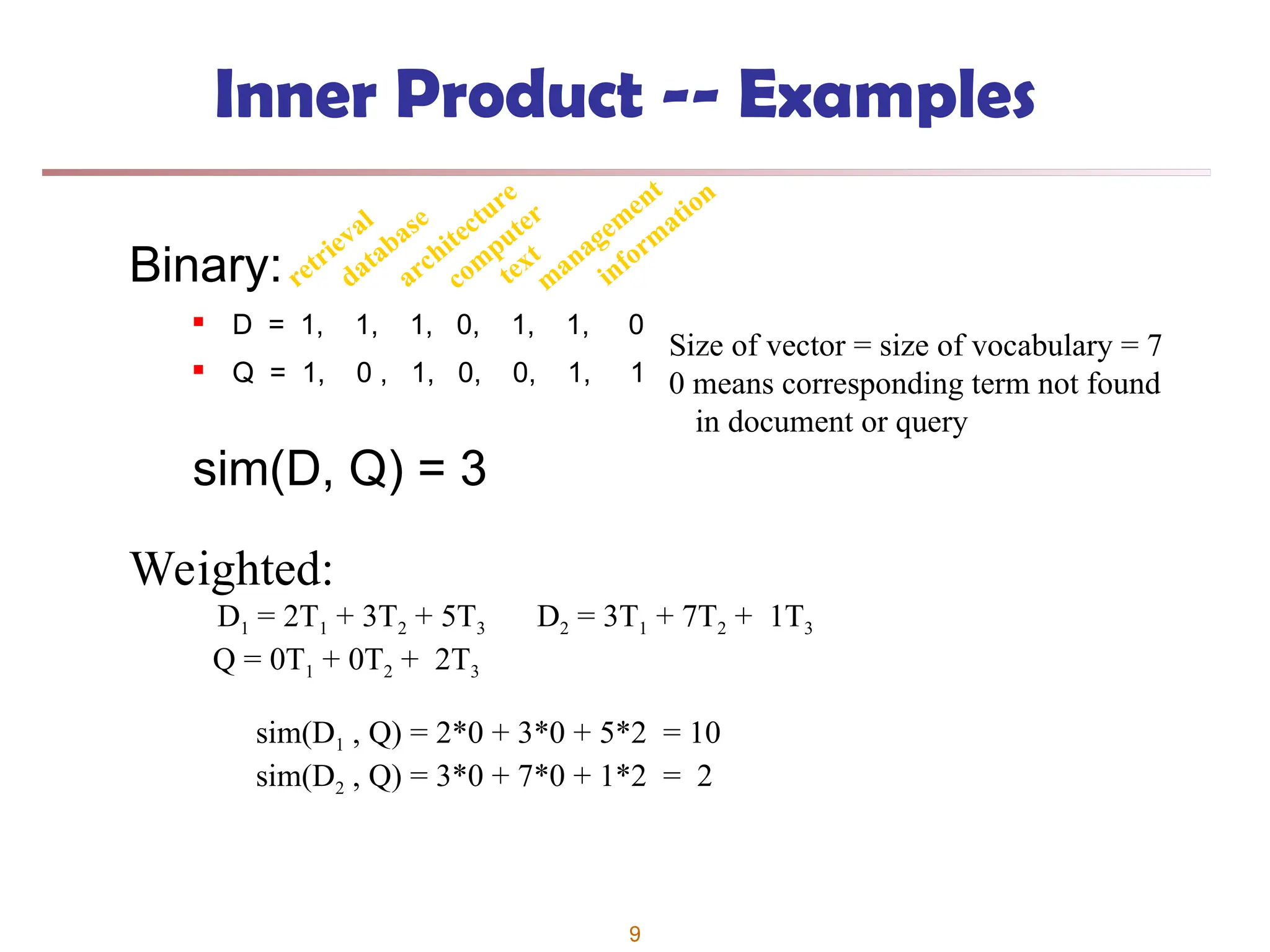 Inner Product -- Examples

Binary: retrieval database architecture computer text management information

- D = 1, 1, 1, 0, 1, 1, 0
- Q = 1, 0 , 1, 0, 0, 1, 1

Size of vector = size of vocabulary = 7
0 means corresponding term not found in document or query

sim(D, Q) = 3

Weighted:

$D_1 = 2T_1 + 3T_2 + 5T_3$ $D_2 = 3T_1 + 7T_2 + 1T_3$
$Q = 0T_1 + 0T_2 + 2T_3$

$sim(D_1 , Q) = 2*0 + 3*0 + 5*2 = 10$
$sim(D_2 , Q) = 3*0 + 7*0 + 1*2 = 2$

9